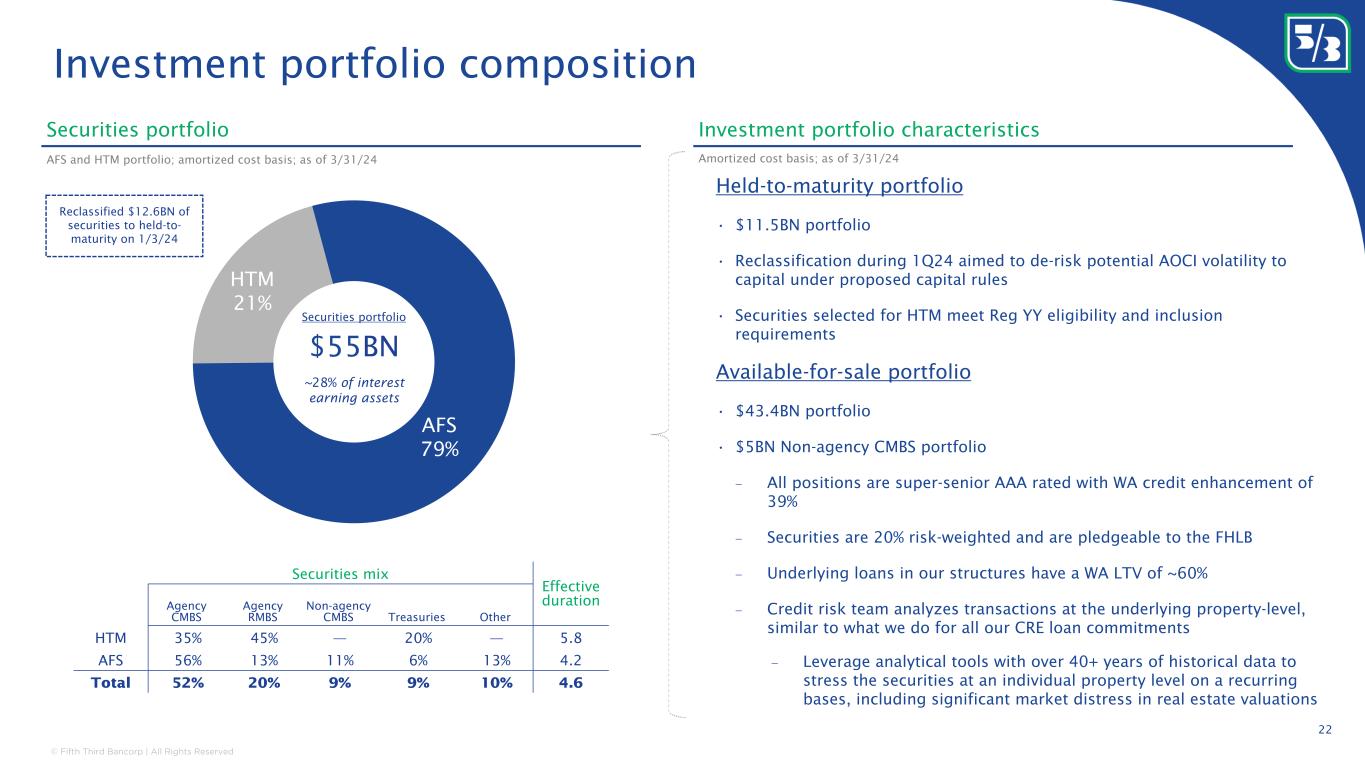 Investment portfolio composition

Securities portfolio

AFS and HTM portfolio; amortized cost basis; as of 3/31/24

Reclassified $12.6BN of securities to held-to-maturity on 1/3/24

HTM 21%

Securities portfolio

$55BN

~28% of interest earning assets

AFS 79%

| | Securities mix | | | | | Effective duration |
|---|---|---|---|---|---|---|
| | Agency CMBS | Agency RMBS | Non-agency CMBS | Treasuries | Other | |
| HTM | 35% | 45% | — | 20% | — | 5.8 |
| AFS | 56% | 13% | 11% | 6% | 13% | 4.2 |
| Total | 52% | 20% | 9% | 9% | 10% | 4.6 |

Investment portfolio characteristics

Amortized cost basis; as of 3/31/24

Held-to-maturity portfolio

• $11.5BN portfolio

• Reclassification during 1Q24 aimed to de-risk potential AOCI volatility to capital under proposed capital rules

• Securities selected for HTM meet Reg YY eligibility and inclusion requirements

Available-for-sale portfolio

• $43.4BN portfolio

• $5BN Non-agency CMBS portfolio

– All positions are super-senior AAA rated with WA credit enhancement of 39%

– Securities are 20% risk-weighted and are pledgeable to the FHLB

– Underlying loans in our structures have a WA LTV of ~60%

– Credit risk team analyzes transactions at the underlying property-level, similar to what we do for all our CRE loan commitments

– Leverage analytical tools with over 40+ years of historical data to stress the securities at an individual property level on a recurring bases, including significant market distress in real estate valuations

22

© Fifth Third Bancorp | All Rights Reserved